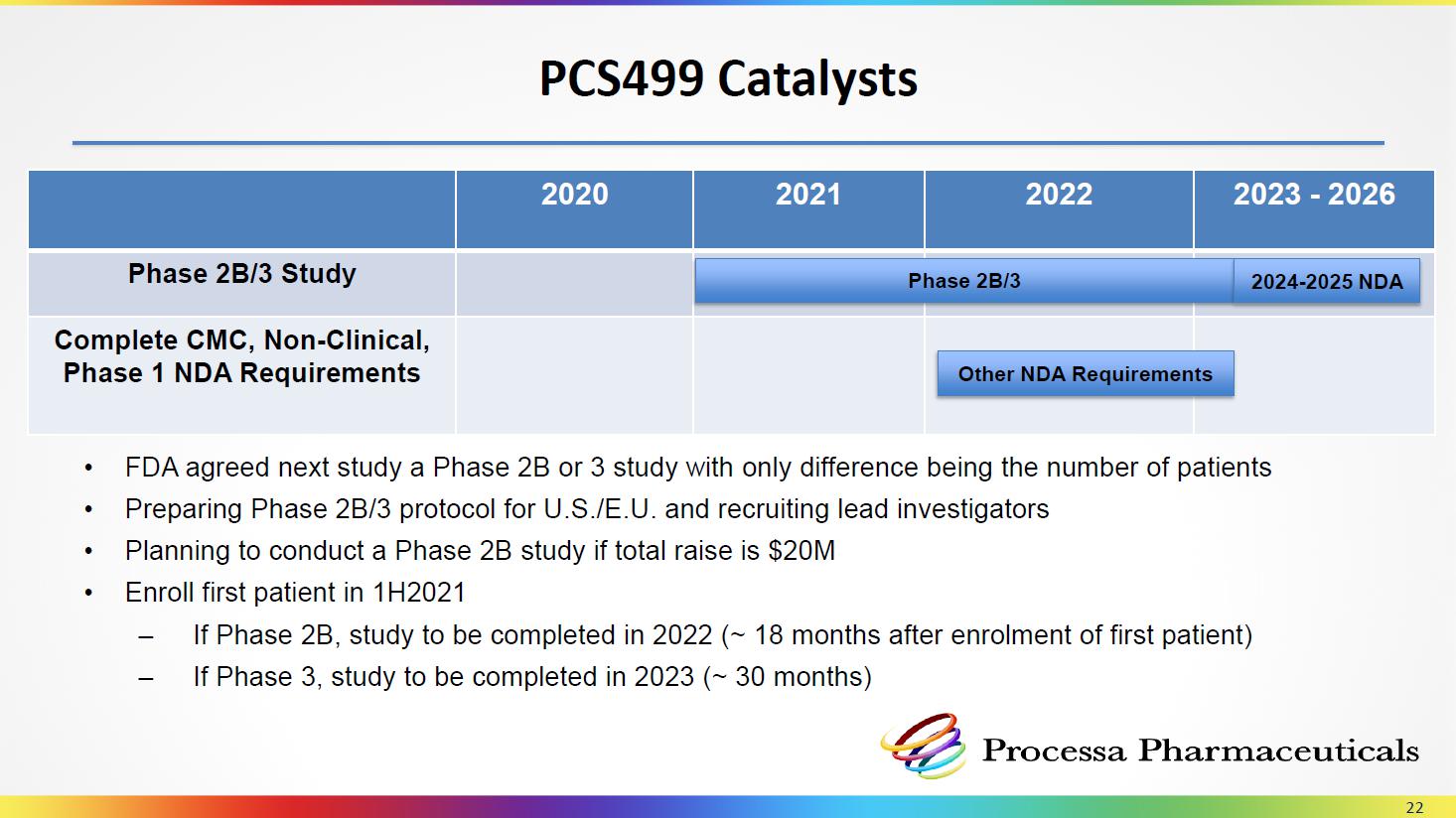 PCS499 Catalysts

| | 2020 | 2021 | 2022 | 2023 - 2026 |
|---|---|---|---|---|
| Phase 2B/3 Study | | Phase 2B/3 | | 2024-2025 NDA |
| Complete CMC, Non-Clinical, Phase 1 NDA Requirements | | | Other NDA Requirements | |

• FDA agreed next study a Phase 2B or 3 study with only difference being the number of patients
• Preparing Phase 2B/3 protocol for U.S./E.U. and recruiting lead investigators
• Planning to conduct a Phase 2B study if total raise is $20M
• Enroll first patient in 1H2021
– If Phase 2B, study to be completed in 2022 (~ 18 months after enrolment of first patient)
– If Phase 3, study to be completed in 2023 (~ 30 months)

Processa Pharmaceuticals

22